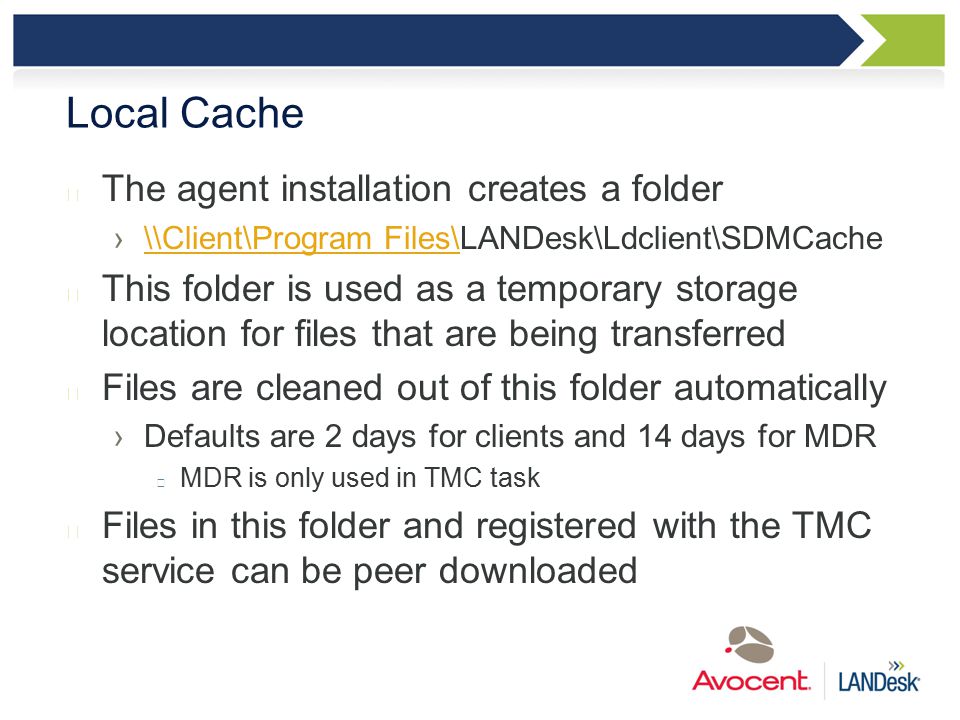 Local Cache

The agent installation creates a folder

› \\Client\Program Files\LANDesk\Ldclient\SDMCache

This folder is used as a temporary storage location for files that are being transferred

Files are cleaned out of this folder automatically

› Defaults are 2 days for clients and 14 days for MDR

MDR is only used in TMC task

Files in this folder and registered with the TMC service can be peer downloaded

Avocent. LANDesk